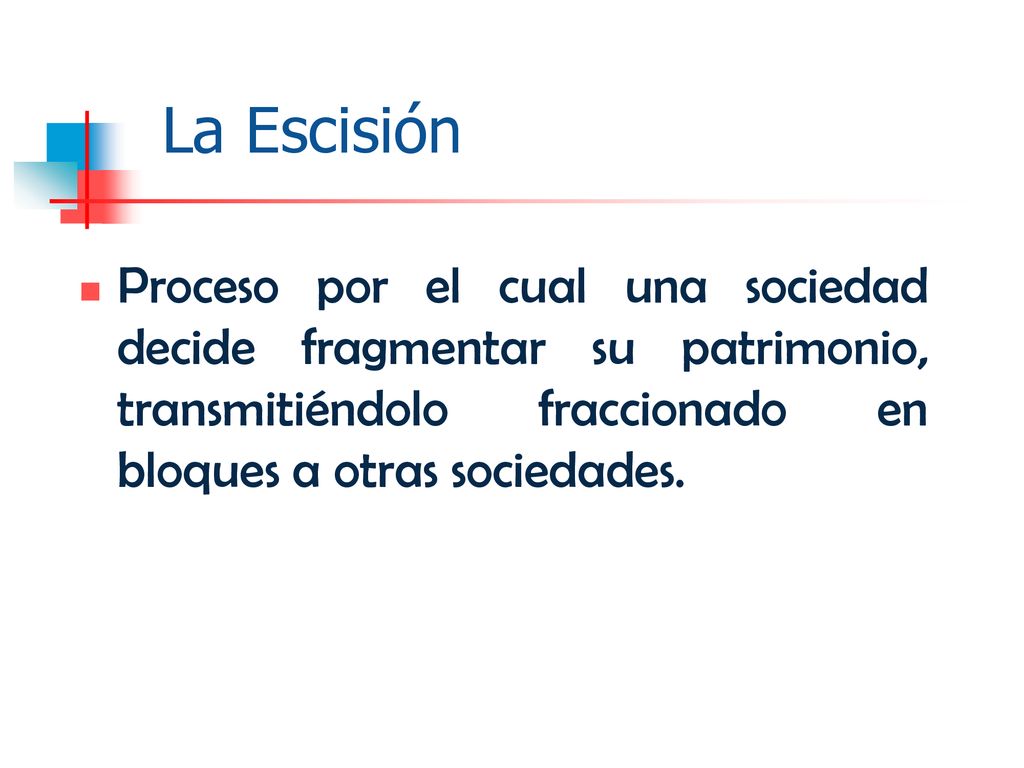 La Escisión

Proceso por el cual una sociedad decide fragmentar su patrimonio, transmitiéndolo fraccionado en bloques a otras sociedades.